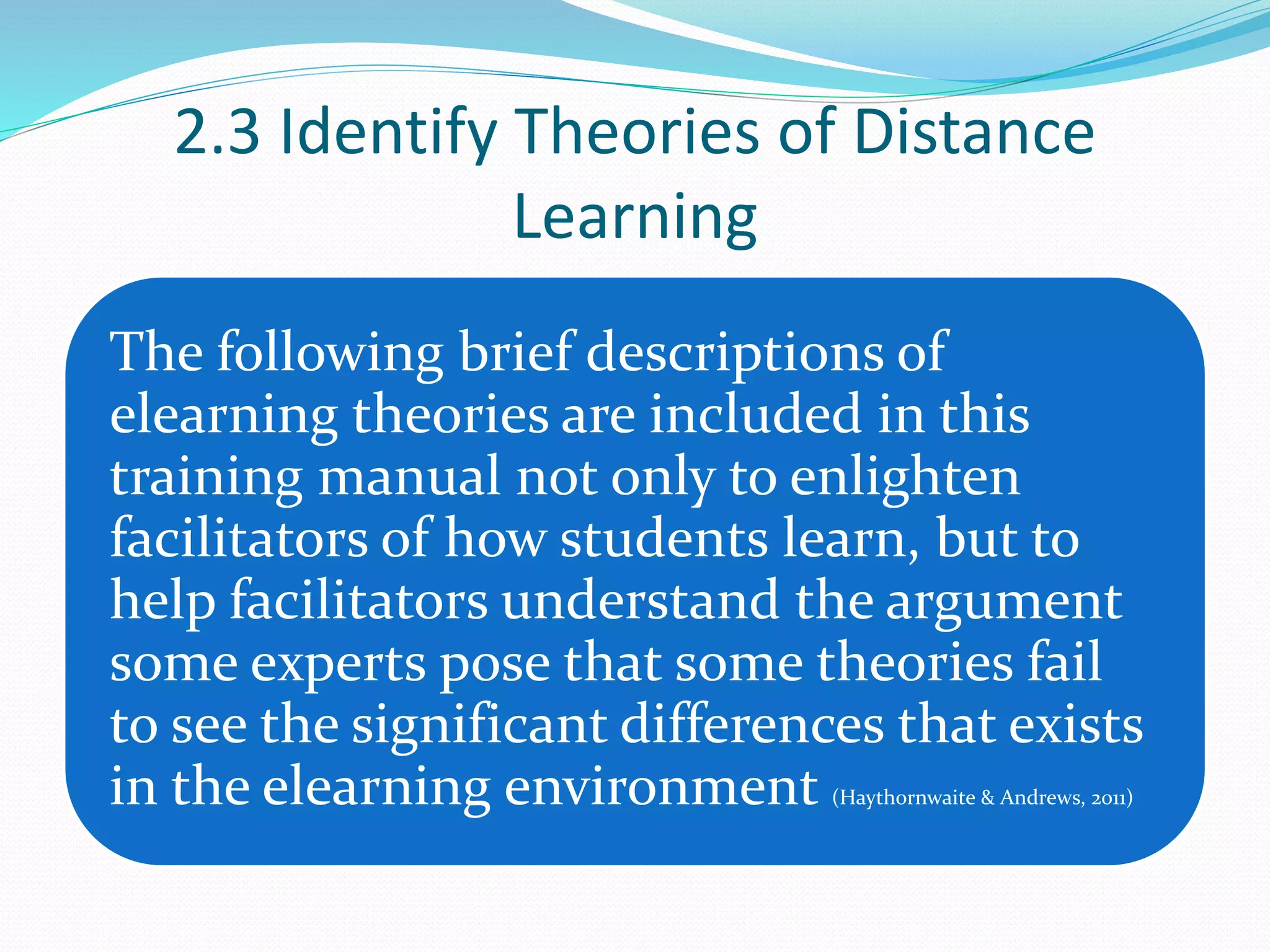 2.3 Identify Theories of Distance Learning

The following brief descriptions of elearning theories are included in this training manual not only to enlighten facilitators of how students learn, but to help facilitators understand the argument some experts pose that some theories fail to see the significant differences that exists in the elearning environment (Haythornwaite & Andrews, 2011)